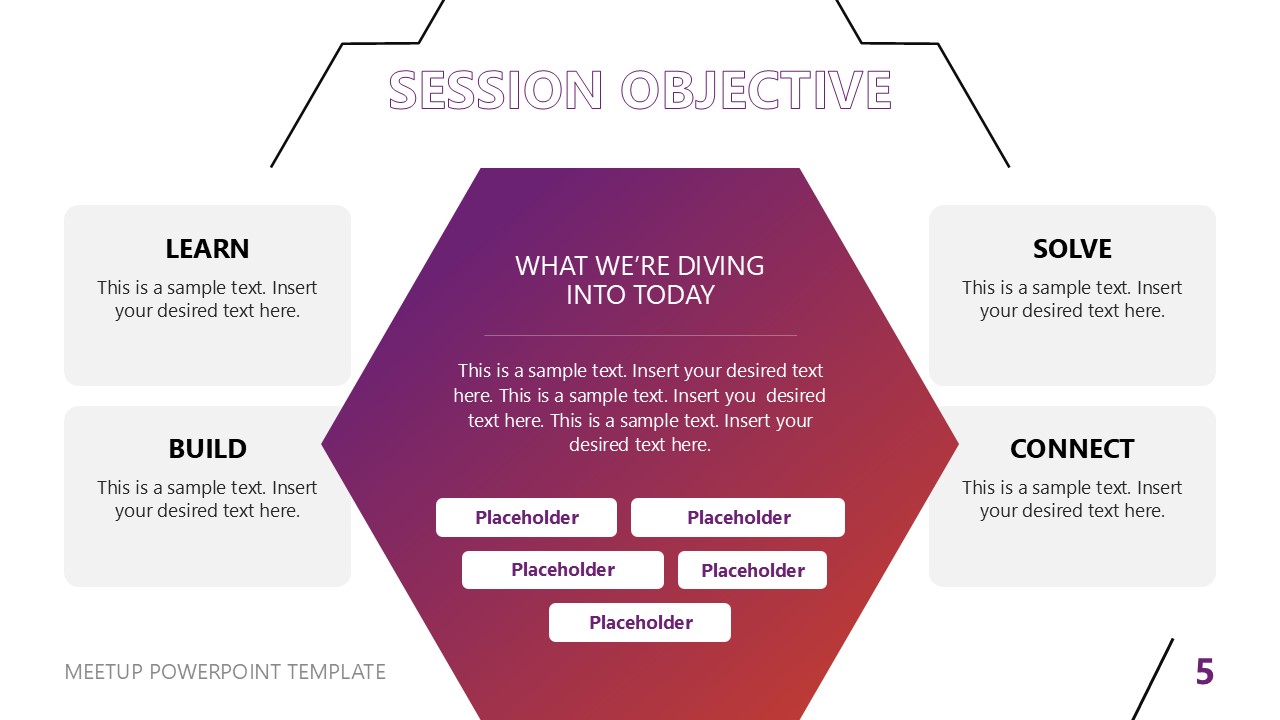 SESSION OBJECTIVE

LEARN
This is a sample text. Insert your desired text here.

BUILD
This is a sample text. Insert your desired text here.

WHAT WE'RE DIVING INTO TODAY

This is a sample text. Insert your desired text here. This is a sample text. Insert you  desired text here. This is a sample text. Insert your desired text here.

Placeholder
Placeholder
Placeholder
Placeholder
Placeholder

SOLVE
This is a sample text. Insert your desired text here.

CONNECT
This is a sample text. Insert your desired text here.

MEETUP POWERPOINT TEMPLATE

5